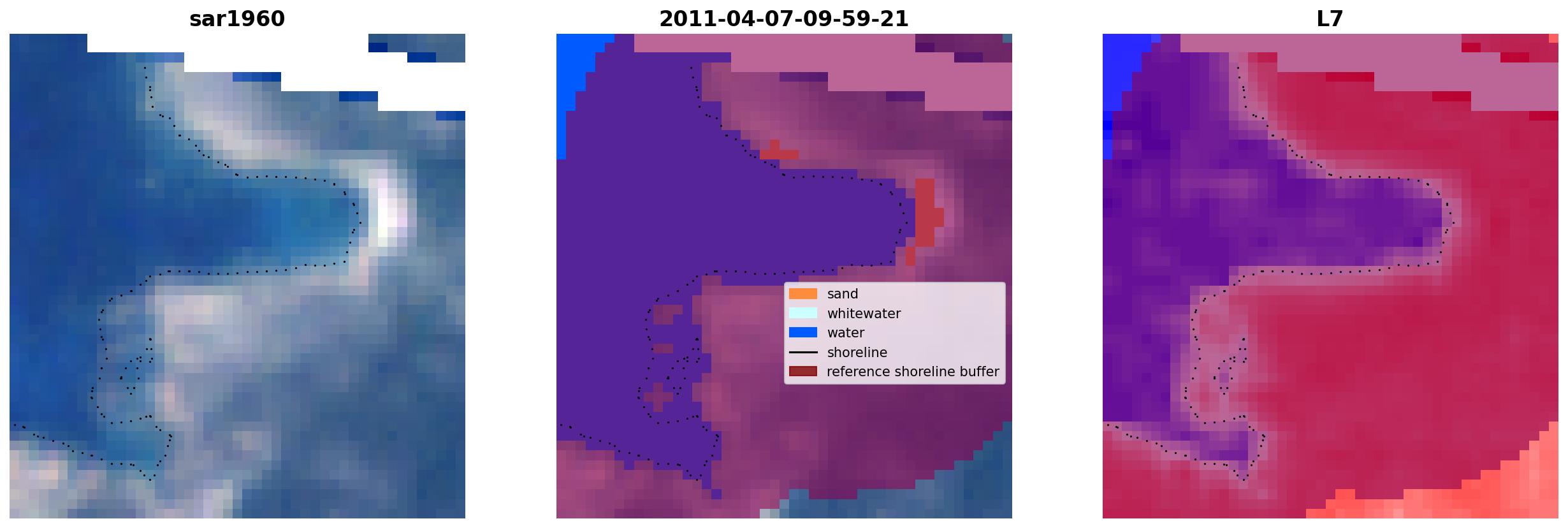 sar1960

2011-04-07-09-59-21

L7

sand
whitewater
water
shoreline
reference shoreline buffer